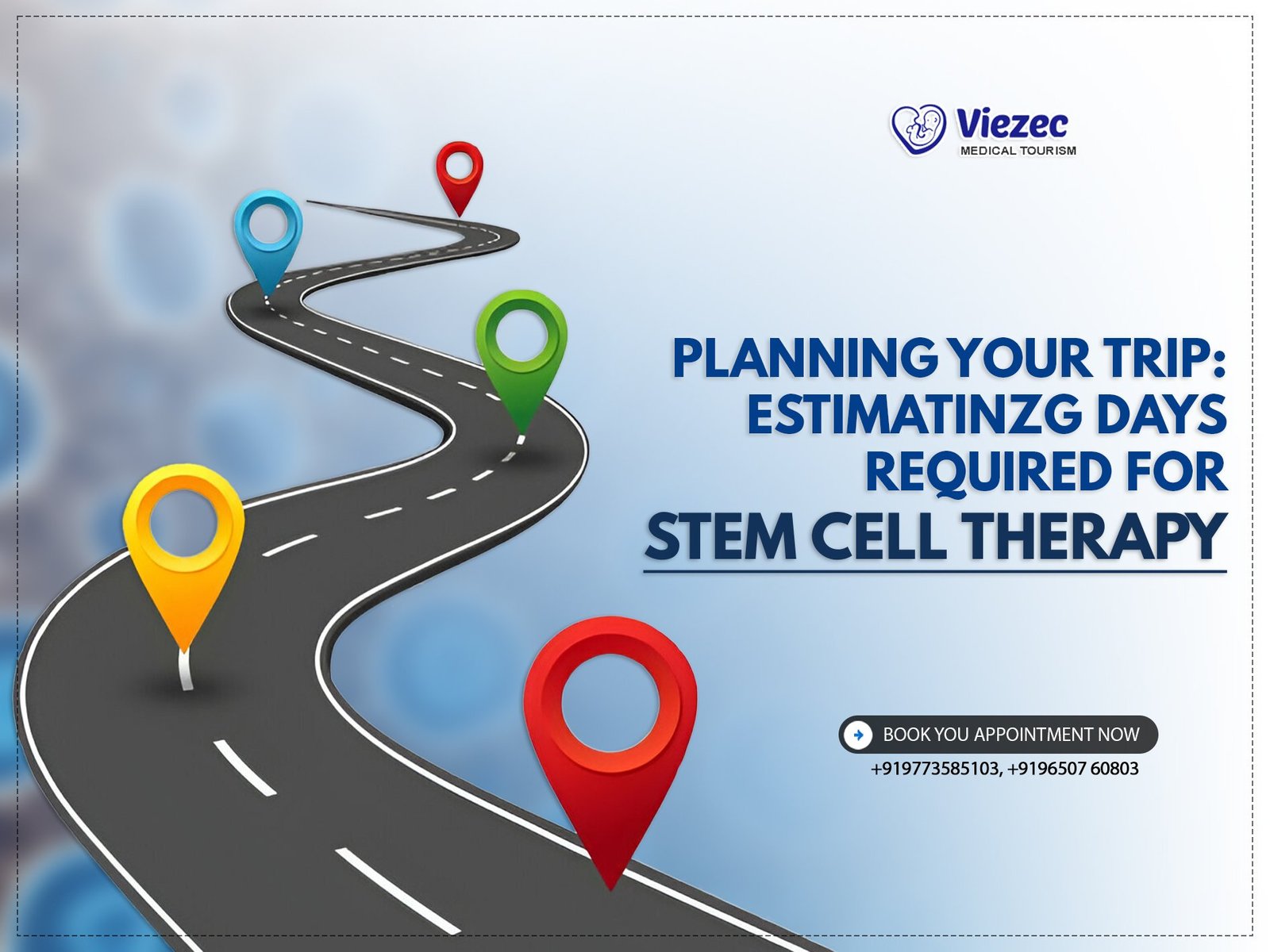 Viezec
MEDICAL TOURISM

PLANNING YOUR TRIP: ESTIMATINZG DAYS REQUIRED FOR STEM CELL THERAPY

BOOK YOU APPOINTMENT NOW
+919773585103, +9196507 60803